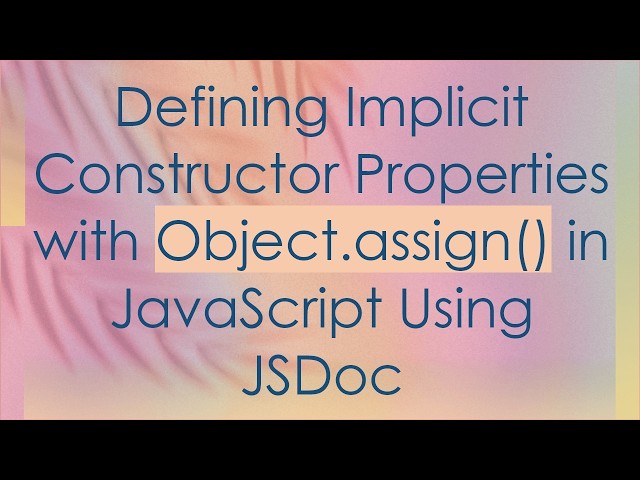 Defining Implicit Constructor Properties with Object.assign() in JavaScript Using JSDoc